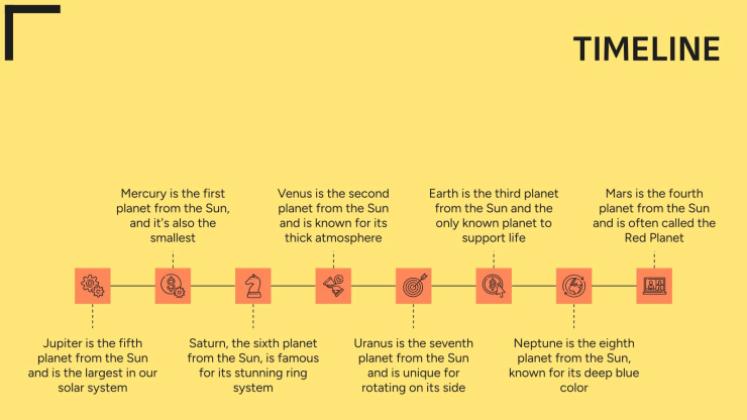 TIMELINE

Mercury is the first planet from the Sun, and it's also the smallest

Venus is the second planet from the Sun and is known for its thick atmosphere

Earth is the third planet from the Sun and the only known planet to support life

Mars is the fourth planet from the Sun and is often called the Red Planet

Jupiter is the fifth planet from the Sun and is the largest in our solar system

Saturn, the sixth planet from the Sun, is famous for its stunning ring system

Uranus is the seventh planet from the Sun and is unique for rotating on its side

Neptune is the eighth planet from the Sun, known for its deep blue color